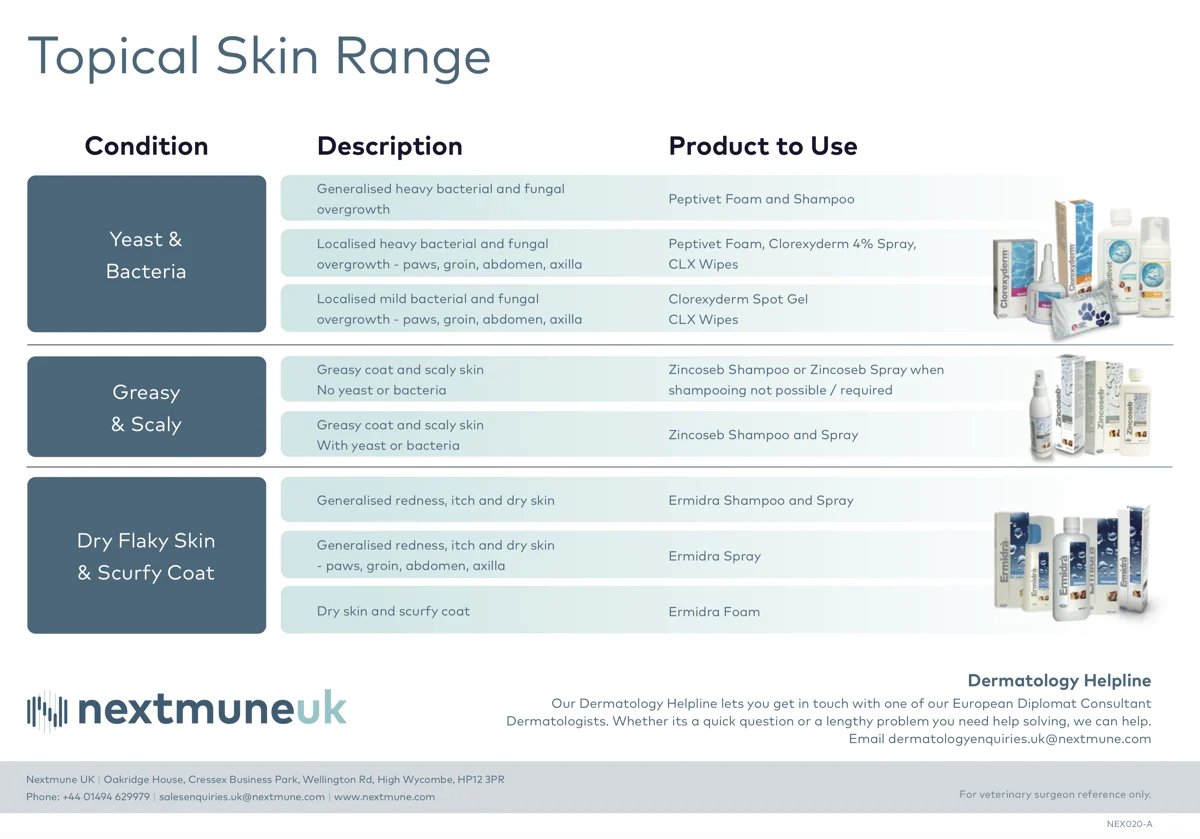 Topical Skin Range

| Condition | Description | Product to Use |
|---|---|---|
| Yeast & Bacteria | Generalised heavy bacterial and fungal overgrowth | Peptivet Foam and Shampoo |
| | Localised heavy bacterial and fungal overgrowth - paws, groin, abdomen, axilla | Peptivet Foam, Clorexyderm 4% Spray, CLX Wipes |
| | Localised mild bacterial and fungal overgrowth - paws, groin, abdomen, axilla | Clorexyderm Spot Gel CLX Wipes |
| Greasy & Scaly | Greasy coat and scaly skin No yeast or bacteria | Zincoseb Shampoo or Zincoseb Spray when shampooing not possible / required |
| | Greasy coat and scaly skin With yeast or bacteria | Zincoseb Shampoo and Spray |
| Dry Flaky Skin & Scurfy Coat | Generalised redness, itch and dry skin | Ermidra Shampoo and Spray |
| | Generalised redness, itch and dry skin - paws, groin, abdomen, axilla | Ermidra Spray |
| | Dry skin and scurfy coat | Ermidra Foam |

Clorexyderm Clorexyderm Peptivet Zincoseb Zincoseb Ermidra Ermidra Ermidra

nextmuneuk

Dermatology Helpline
Our Dermatology Helpline lets you get in touch with one of our European Diplomat Consultant Dermatologists. Whether its a quick question or a lengthy problem you need help solving, we can help. Email dermatologyenquiries.uk@nextmune.com

Nextmune UK | Oakridge House, Cressex Business Park, Wellington Rd, High Wycombe, HP12 3PR
Phone: +44 01494 629979 | salesenquiries.uk@nextmune.com | www.nextmune.com

For veterinary surgeon reference only.

NEX020-A